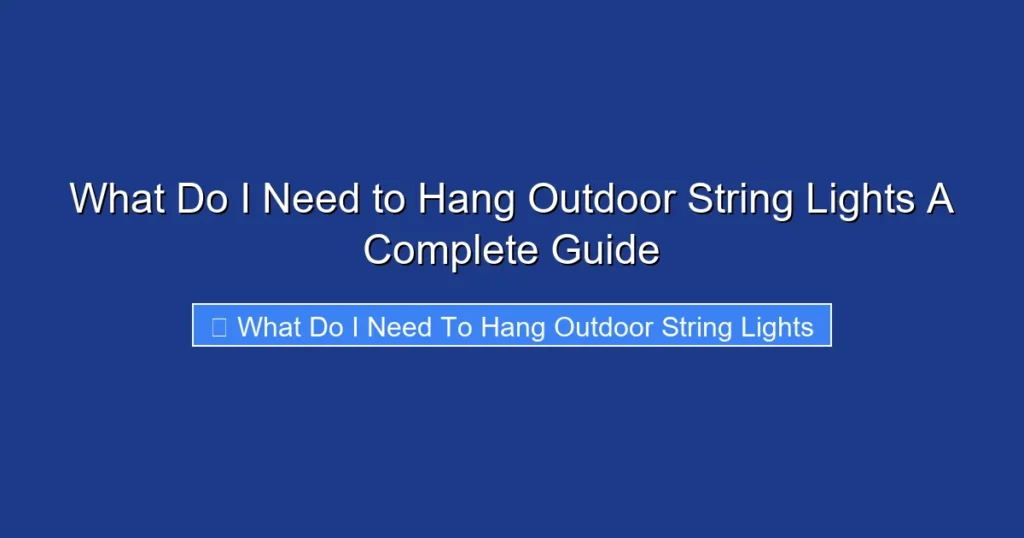 What Do I Need to Hang Outdoor String Lights A Complete Guide

 What Do I Need To Hang Outdoor String Lights